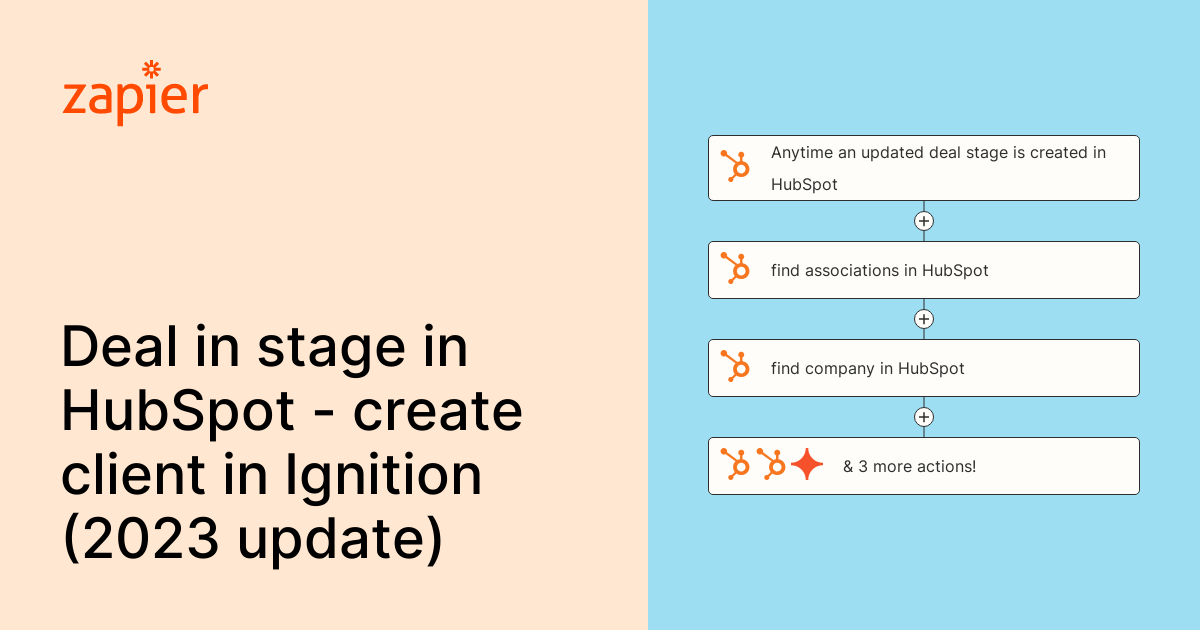 zapier

Deal in stage in HubSpot - create client in Ignition (2023 update)

Anytime an updated deal stage is created in HubSpot

find associations in HubSpot

find company in HubSpot

& 3 more actions!